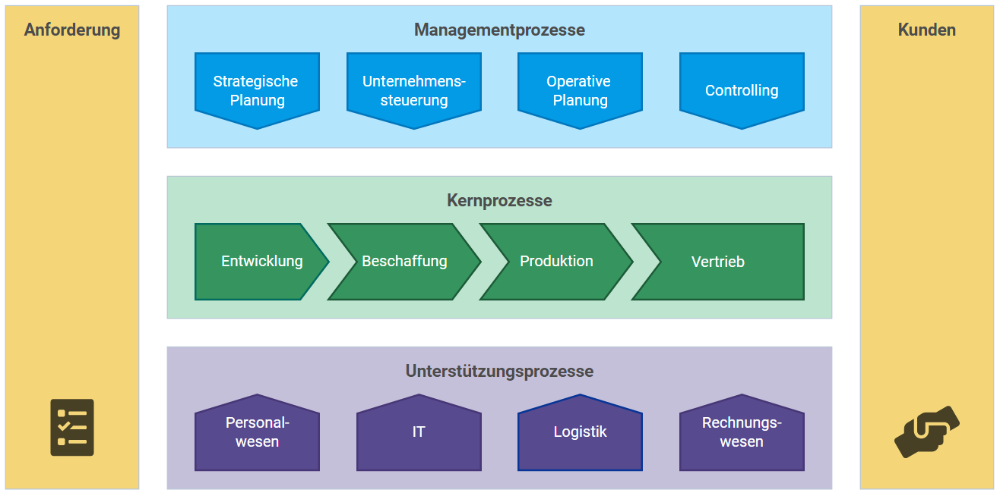 Anforderung

Managementprozesse

Strategische Planung

Unternehmenssteuerung

Operative Planung

Controlling

Kernprozesse

Entwicklung

Beschaffung

Produktion

Vertrieb

Unterstützungsprozesse

Personalwesen

IT

Logistik

Rechnungswesen

Kunden